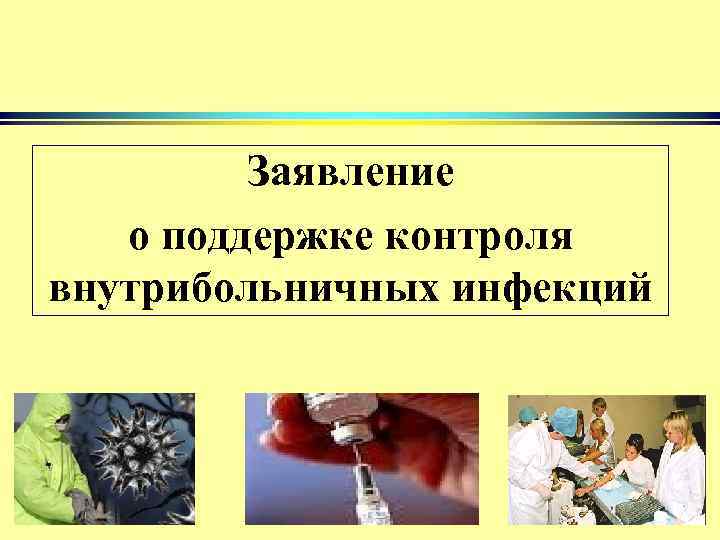 Заявление
о поддержке контроля
внутрибольничных инфекций